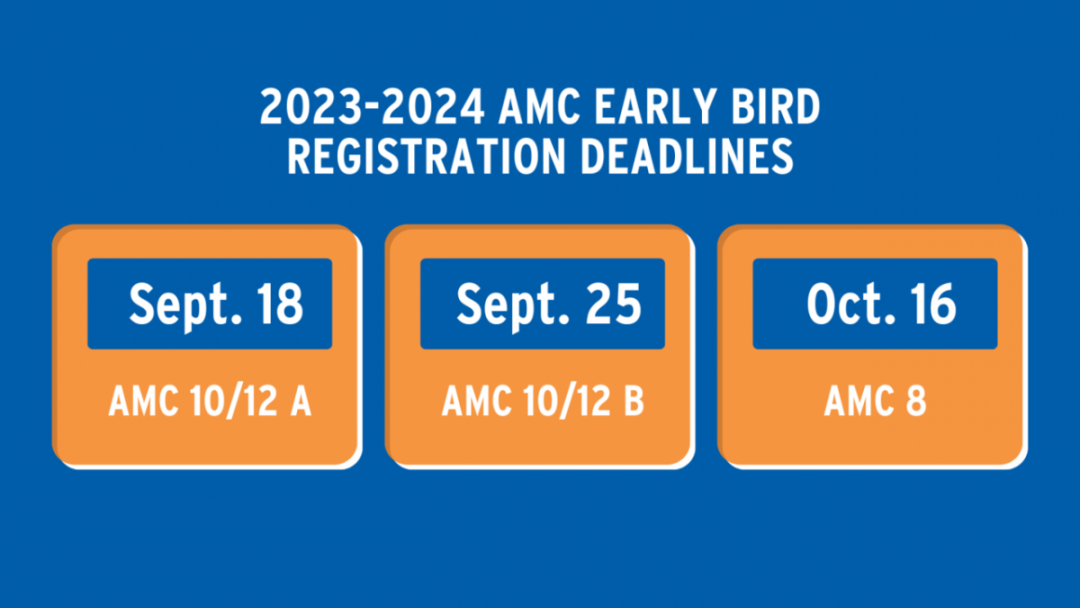 2023-2024 AMC EARLY BIRD REGISTRATION DEADLINES

Sept. 18

AMC 10/12 A

Sept. 25

AMC 10/12 B

Oct. 16

AMC 8